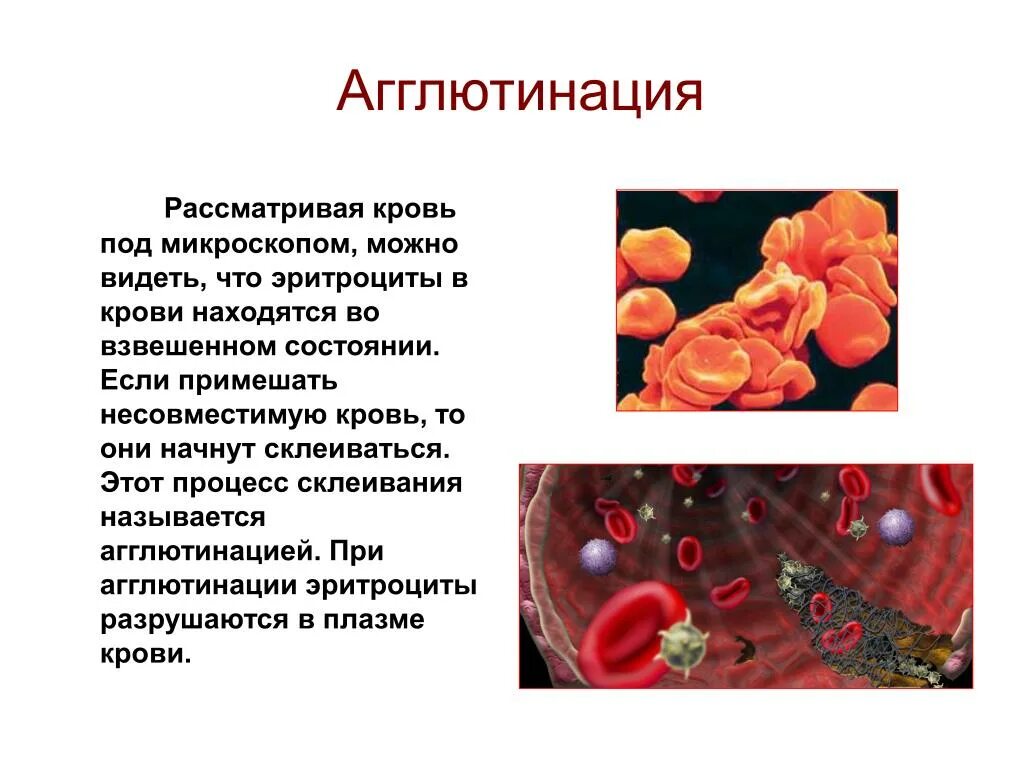 Агглютинация

Рассматривая кровь под микроскопом, можно видеть, что эритроциты в крови находятся во взвешенном состоянии. Если примешать несовместимую кровь, то они начнут склеиваться. Этот процесс склеивания называется агглютинацией. При агглютинации эритроциты разрушаются в плазме крови.